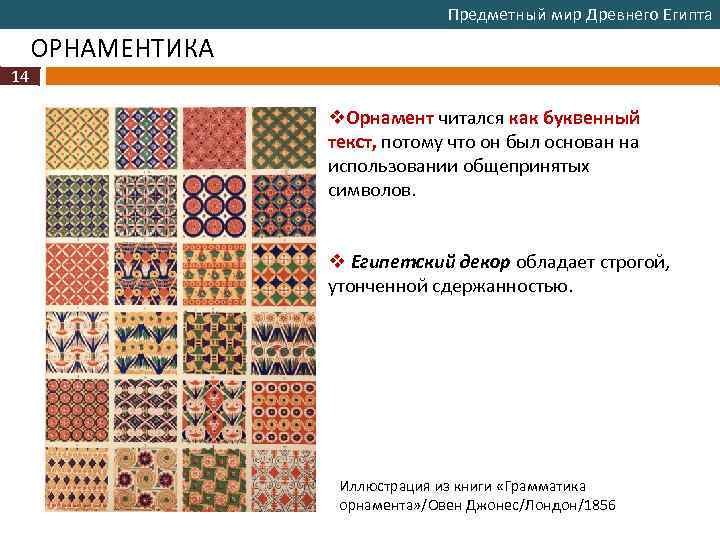 Предметный мир Древнего Египта

ОРНАМЕНТИКА

14

❖Орнамент читался как буквенный текст, потому что он был основан на использовании общепринятых символов.

❖ Египетский декор обладает строгой, утонченной сдержанностью.

Иллюстрация из книги «Грамматика орнамента»/Овен Джонес/Лондон/1856